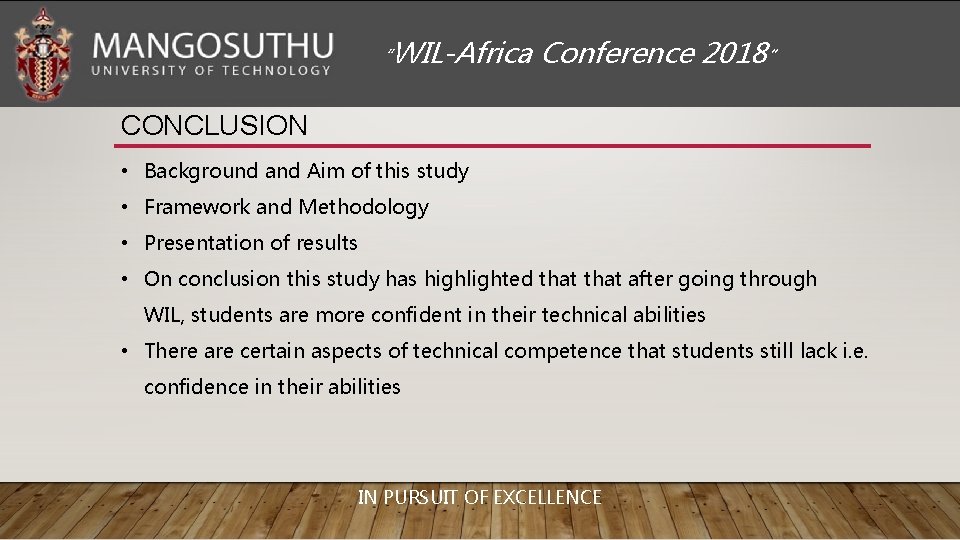 MANGOSUTHU
UNIVERSITY OF TECHNOLOGY

"WIL-Africa Conference 2018"

CONCLUSION

• Background and Aim of this study
• Framework and Methodology
• Presentation of results
• On conclusion this study has highlighted that that after going through WIL, students are more confident in their technical abilities
• There are certain aspects of technical competence that students still lack i.e. confidence in their abilities

IN PURSUIT OF EXCELLENCE